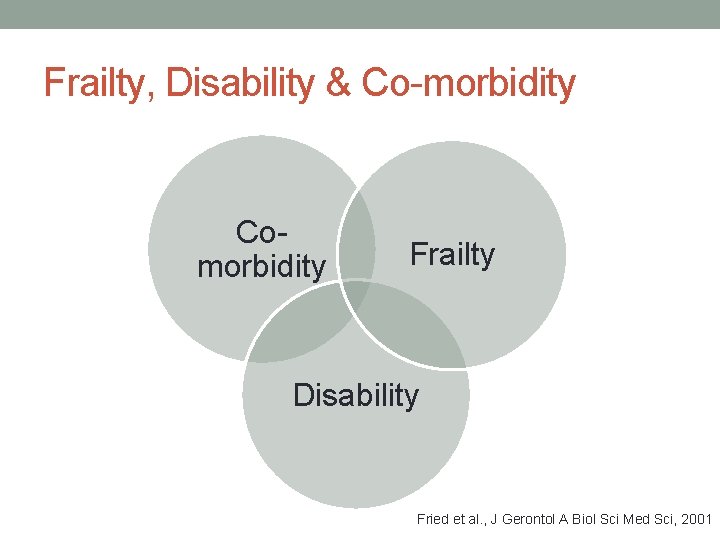 Frailty, Disability & Co-morbidity

Co-morbidity

Frailty

Disability

Fried et al., J Gerontol A Biol Sci Med Sci, 2001